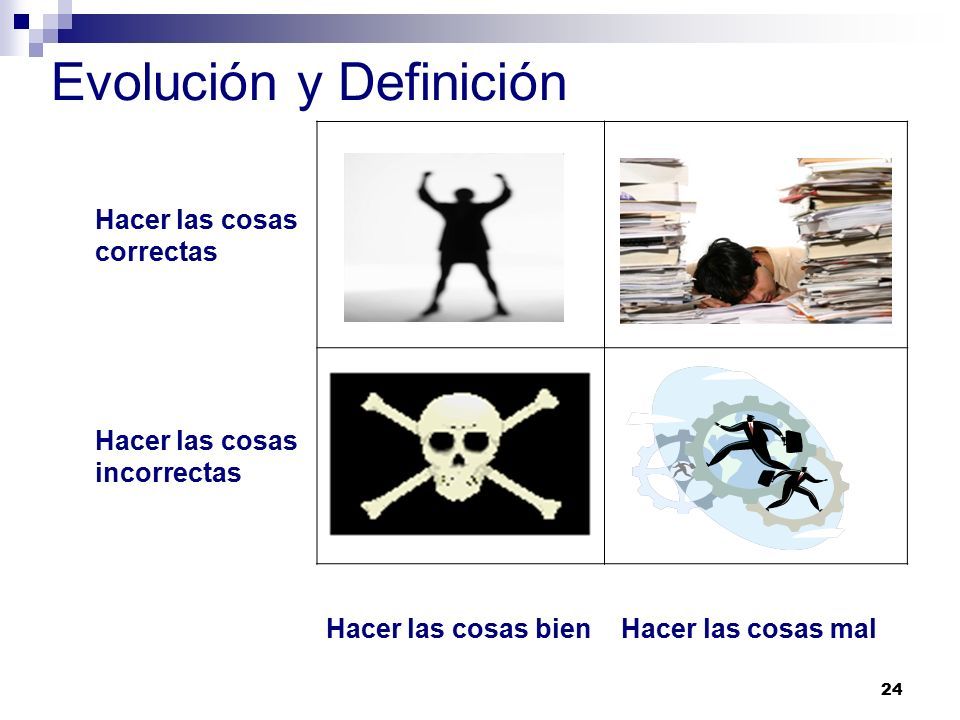 Evolución y Definición

Hacer las cosas correctas

Hacer las cosas incorrectas

Hacer las cosas bien

Hacer las cosas mal

24